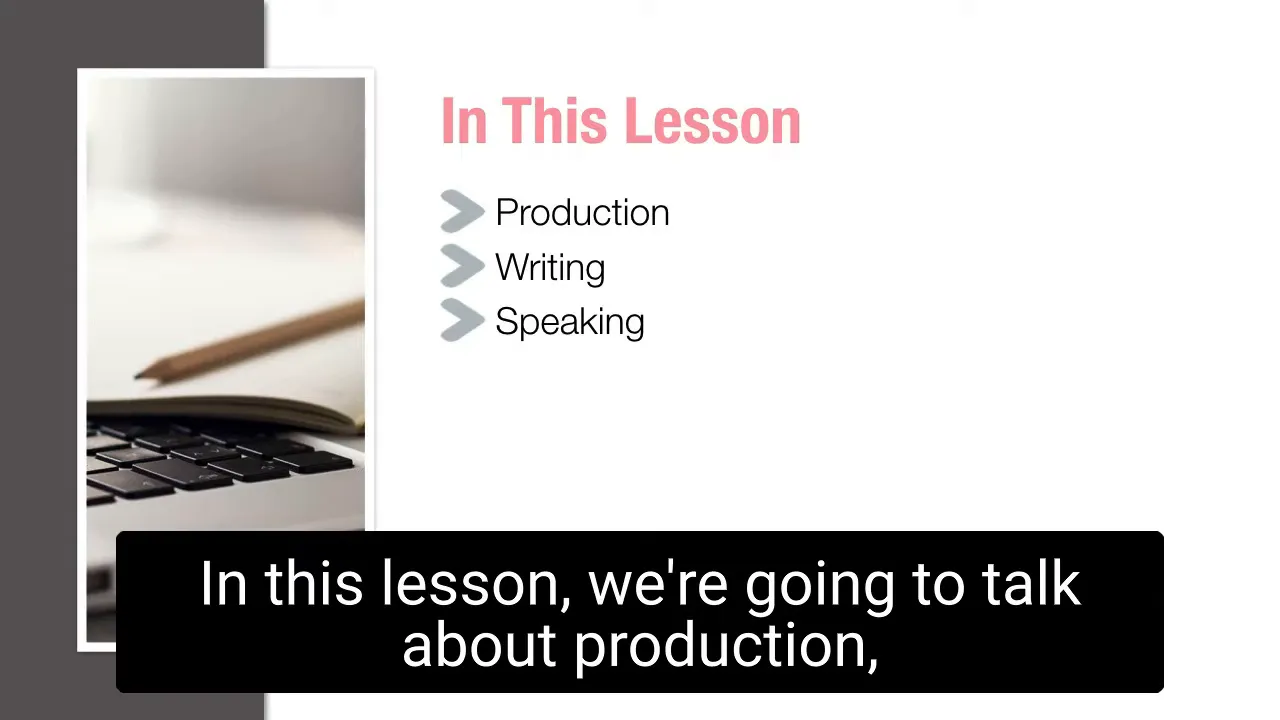 In This Lesson

Production
Writing
Speaking

In this lesson, we're going to talk about production,